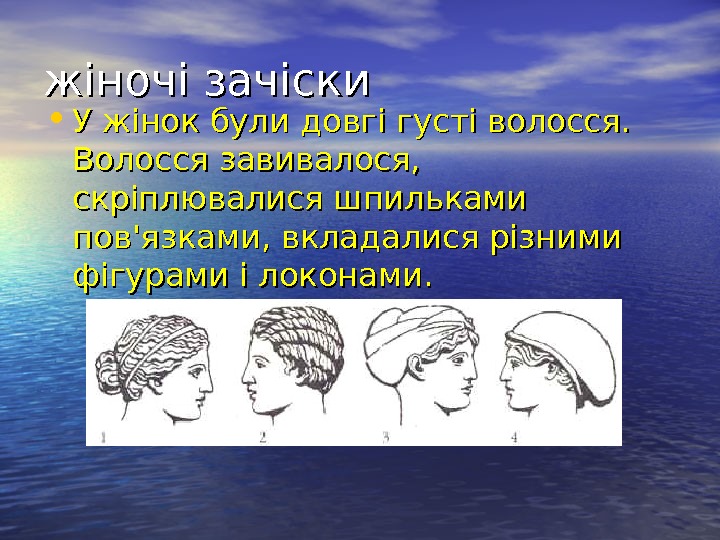 жіночі зачіски

• У жінок були довгі густі волосся. Волосся завивалося, скріплювалися шпильками пов'язками, вкладалися різними фігурами і локонами.

1 2 3 4